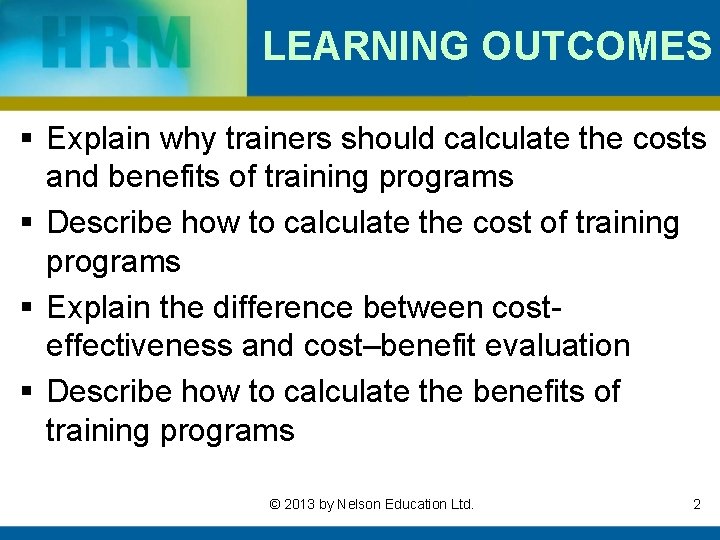 HRM

LEARNING OUTCOMES

▪ Explain why trainers should calculate the costs and benefits of training programs

▪ Describe how to calculate the cost of training programs

▪ Explain the difference between cost-effectiveness and cost–benefit evaluation

▪ Describe how to calculate the benefits of training programs

© 2013 by Nelson Education Ltd.

2